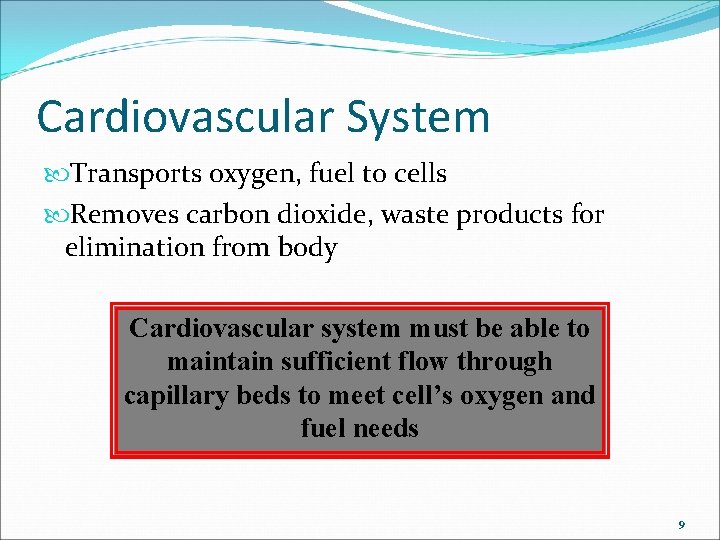 Cardiovascular System

Transports oxygen, fuel to cells

Removes carbon dioxide, waste products for elimination from body

Cardiovascular system must be able to maintain sufficient flow through capillary beds to meet cell's oxygen and fuel needs

9